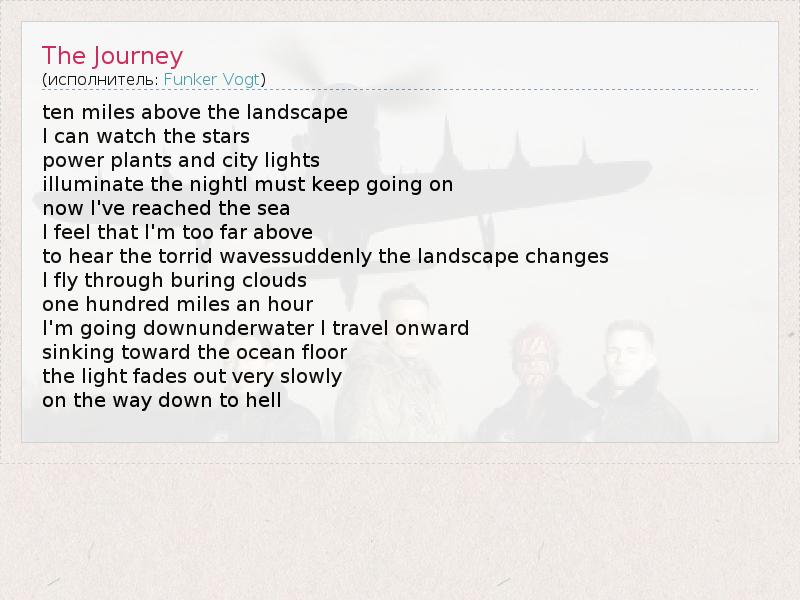 The Journey
(исполнитель: Funker Vogt)

ten miles above the landscape
I can watch the stars
power plants and city lights
illuminate the nightI must keep going on
now I've reached the sea
I feel that I'm too far above
to hear the torrid wavessuddenly the landscape changes
I fly through buring clouds
one hundred miles an hour
I'm going downunderwater I travel onward
sinking toward the ocean floor
the light fades out very slowly
on the way down to hell